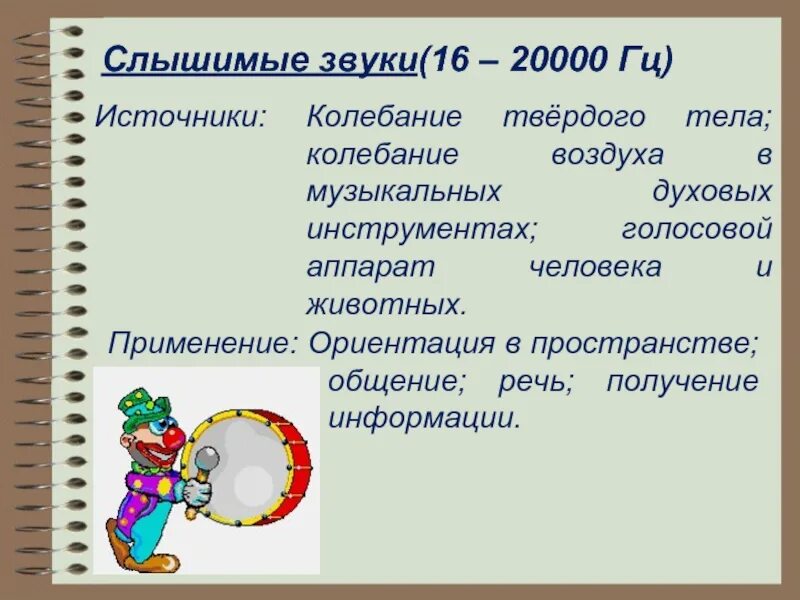 Слышимые звуки(16 – 20000 Гц)

Источники: Колебание твёрдого тела; колебание воздуха в музыкальных духовых инструментах; голосовой аппарат человека и животных.

Применение: Ориентация в пространстве; общение; речь; получение информации.